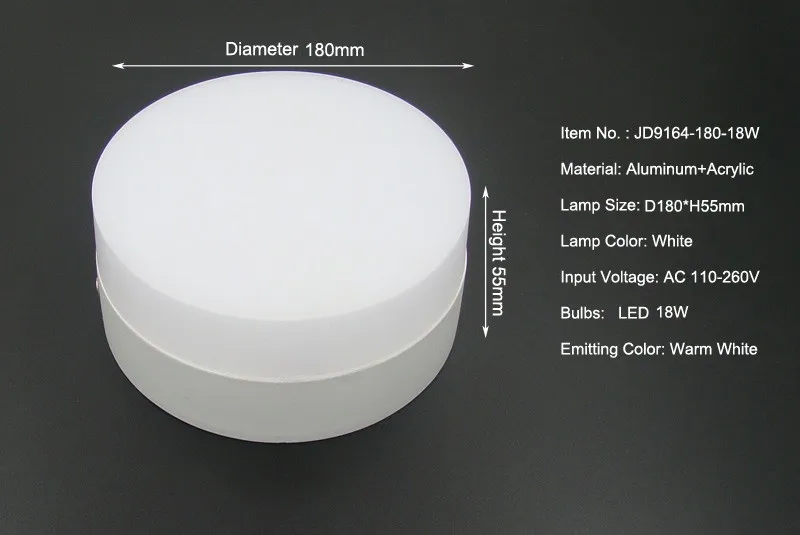 Diameter 180mm

Height 55mm

Item No. : JD9164-180-18W

Material: Aluminum+Acrylic

Lamp Size: D180*H55mm

Lamp Color: White

Input Voltage: AC 110-260V

Bulbs: LED 18W

Emitting Color: Warm White